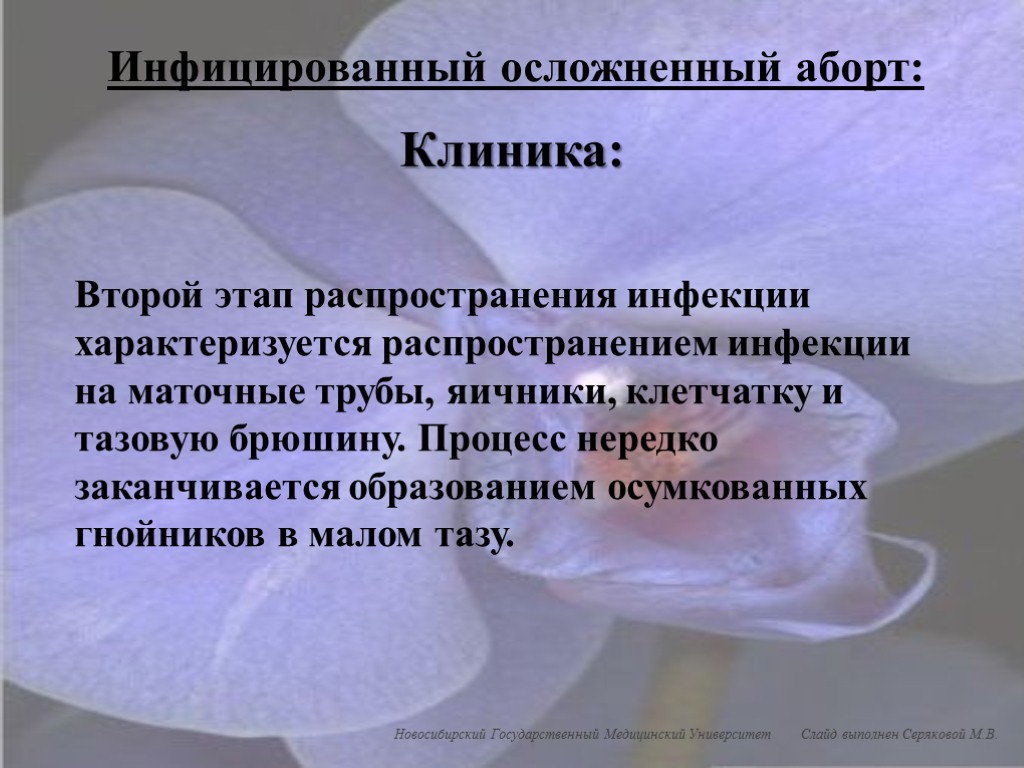 Инфицированный осложненный аборт:

Клиника:

Второй этап распространения инфекции характеризуется распространением инфекции на маточные трубы, яичники, клетчатку и тазовую брюшину. Процесс нередко заканчивается образованием осумкованных гнойников в малом тазу.

Новосибирский Государственный Медицинский Университет   Слайд выполнен Серяковой М.В.